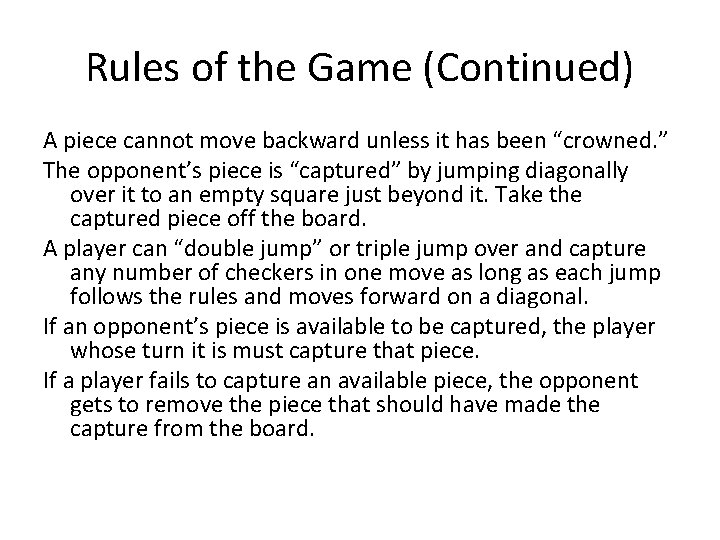 Rules of the Game (Continued)

A piece cannot move backward unless it has been “crowned.”

The opponent’s piece is “captured” by jumping diagonally over it to an empty square just beyond it. Take the captured piece off the board.

A player can “double jump” or triple jump over and capture any number of checkers in one move as long as each jump follows the rules and moves forward on a diagonal.

If an opponent’s piece is available to be captured, the player whose turn it is must capture that piece.

If a player fails to capture an available piece, the opponent gets to remove the piece that should have made the capture from the board.